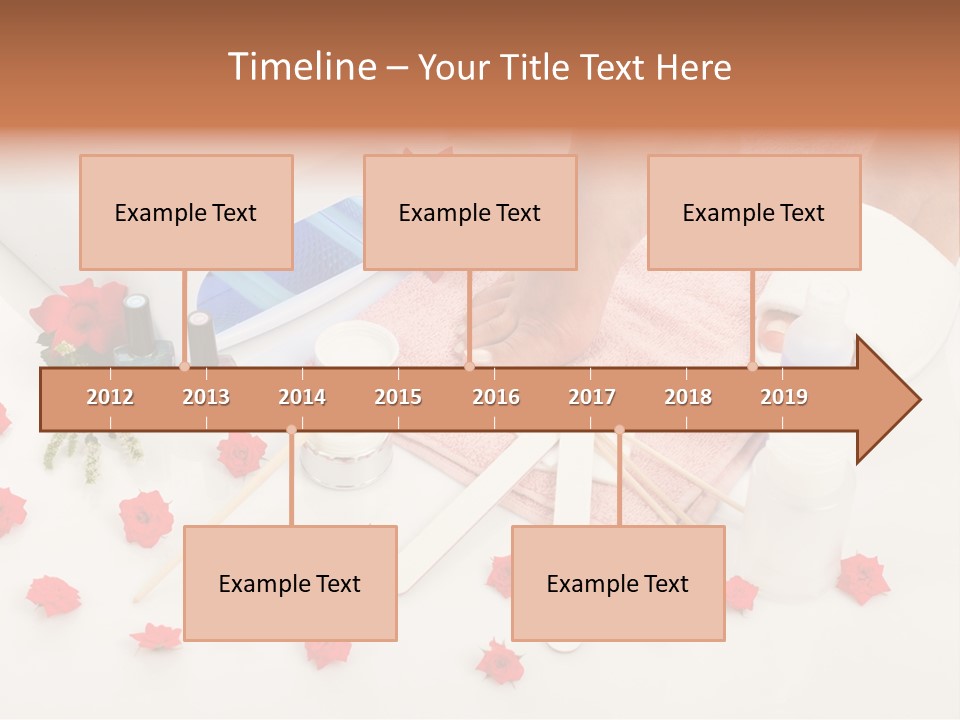 Timeline – Your Title Text Here

Example Text

Example Text

Example Text

2012 2013 2014 2015 2016 2017 2018 2019

Example Text

Example Text